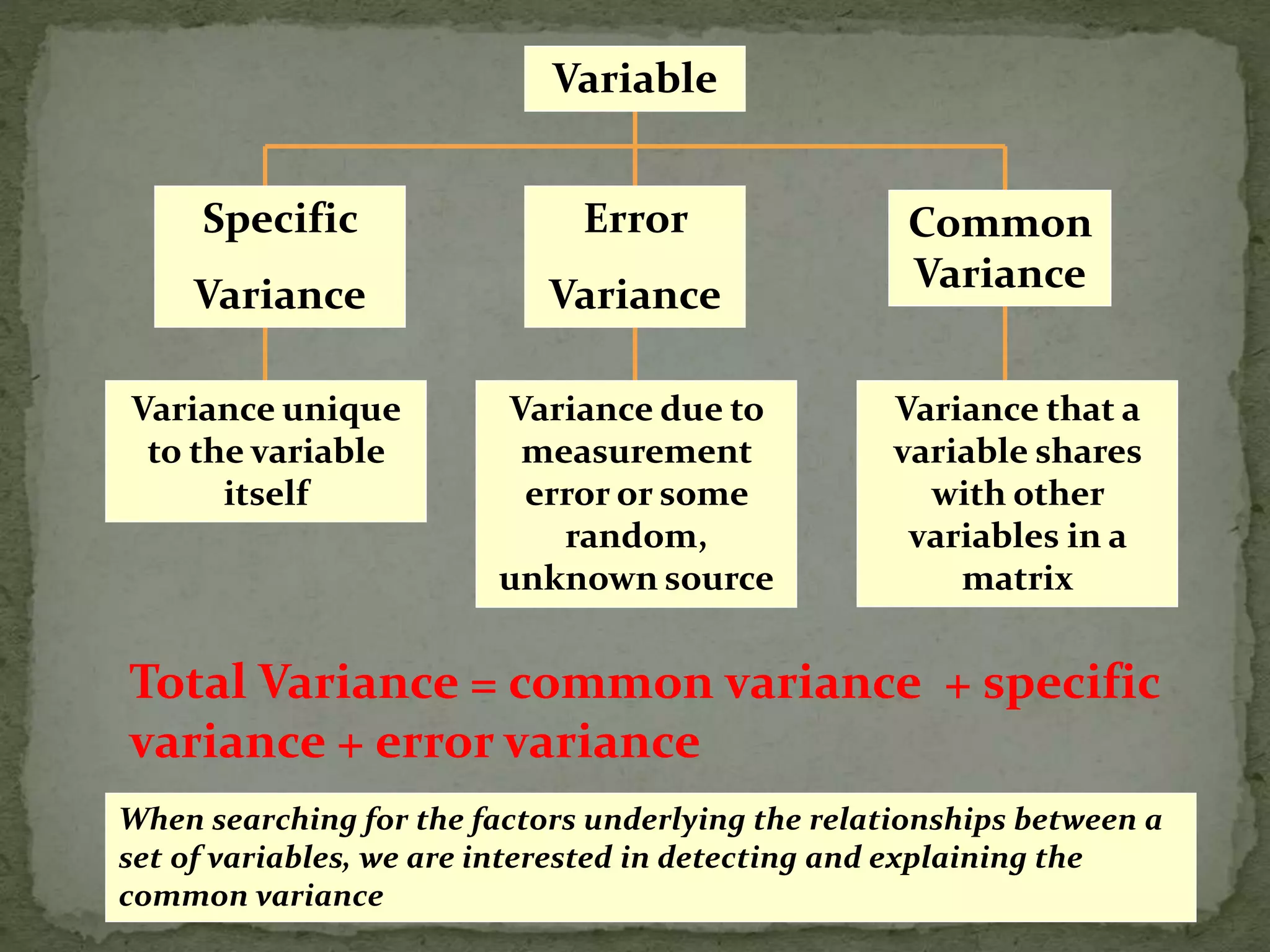 Variable

Specific Variance

Error Variance

Common Variance

Variance unique to the variable itself

Variance due to measurement error or some random, unknown source

Variance that a variable shares with other variables in a matrix

Total Variance = common variance + specific variance + error variance

When searching for the factors underlying the relationships between a set of variables, we are interested in detecting and explaining the common variance